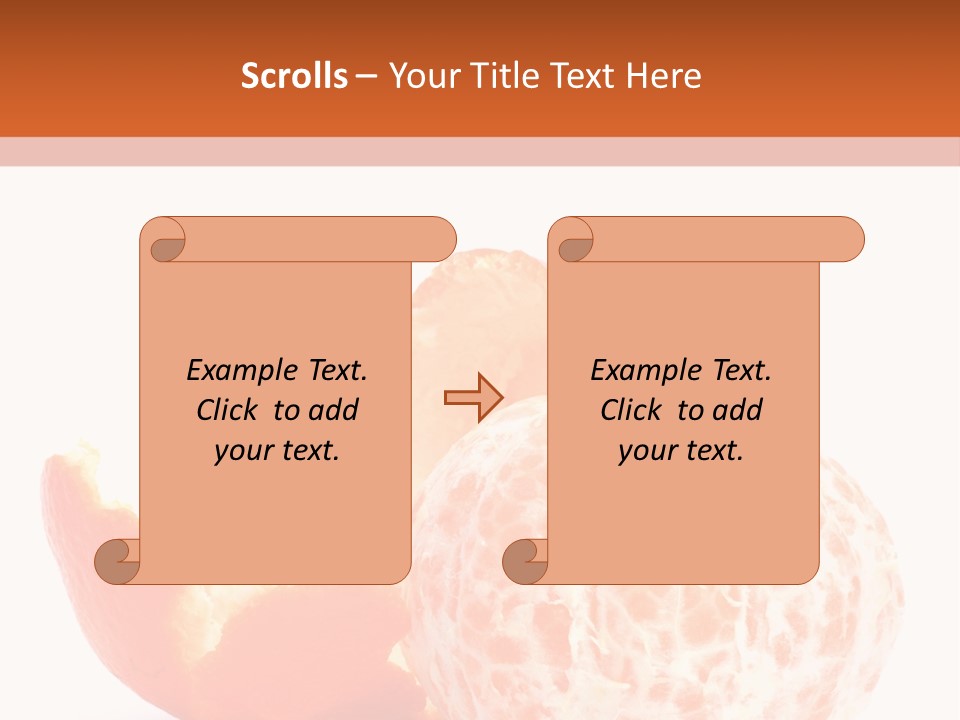 Scrolls – Your Title Text Here

Example Text. Click to add your text.

Example Text. Click to add your text.